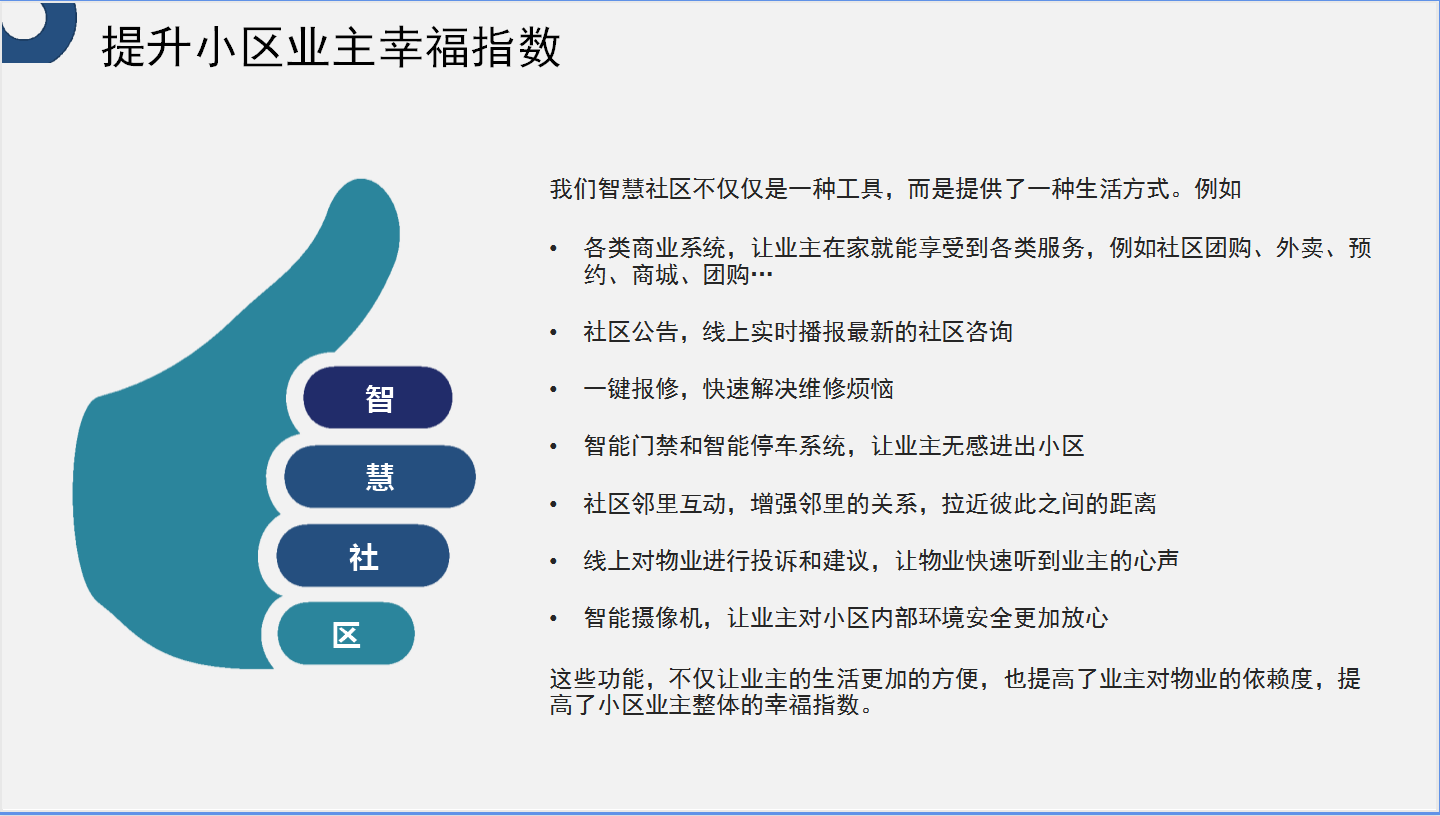 提升小区业主幸福指数

智
慧
社
区

我们智慧社区不仅仅是一种工具，而是提供了一种生活方式。例如

• 各类商业系统，让业主在家就能享受到各类服务，例如社区团购、外卖、预约、商城、团购…

• 社区公告，线上实时播报最新的社区咨询

• 一键报修，快速解决维修烦恼

• 智能门禁和智能停车系统，让业主无感进出小区

• 社区邻里互动，增强邻里的关系，拉近彼此之间的距离

• 线上对物业进行投诉和建议，让物业快速听到业主的心声

• 智能摄像机，让业主对小区内部环境安全更加放心

这些功能，不仅让业主的生活更加的方便，也提高了业主对物业的依赖度，提高了小区业主整体的幸福指数。